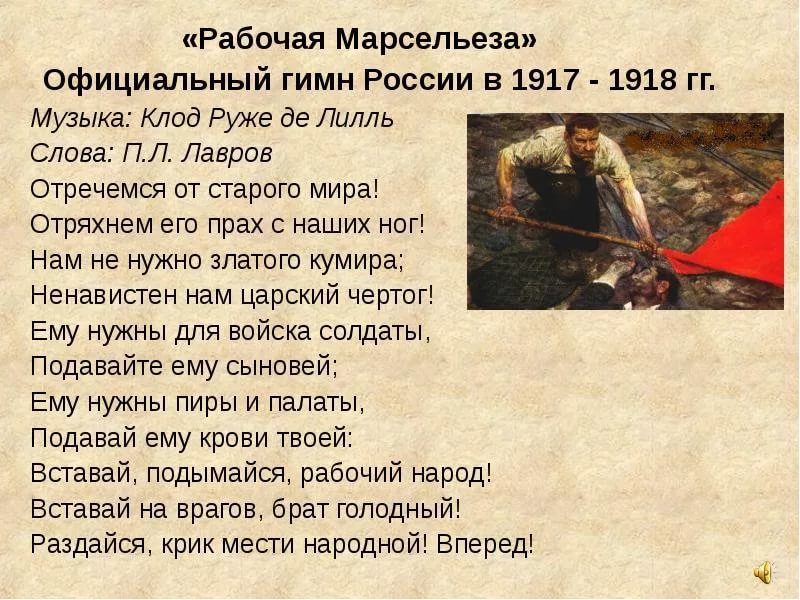 «Рабочая Марсельеза»
Официальный гимн России в 1917 - 1918 гг.

Музыка: Клод Руже де Лилль
Слова: П.Л. Лавров

Отречемся от старого мира!
Отряхнем его прах с наших ног!
Нам не нужно златого кумира;
Ненавистен нам царский чертог!
Ему нужны для войска солдаты,
Подавайте ему сыновей;
Ему нужны пиры и палаты,
Подавай ему крови твоей:
Вставай, подымайся, рабочий народ!
Вставай на врагов, брат голодный!
Раздайся, крик мести народной! Вперед!